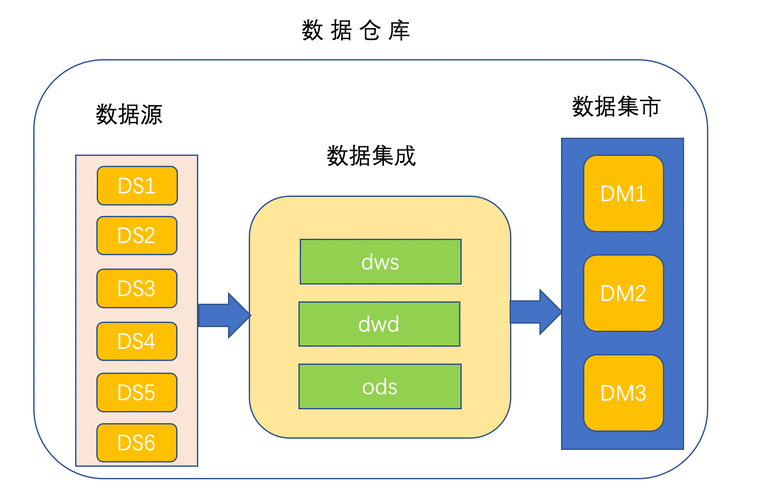 数据仓库

数据源

DS1

DS2

DS3

DS4

DS5

DS6

数据集成

dws

dwd

ods

数据集市

DM1

DM2

DM3